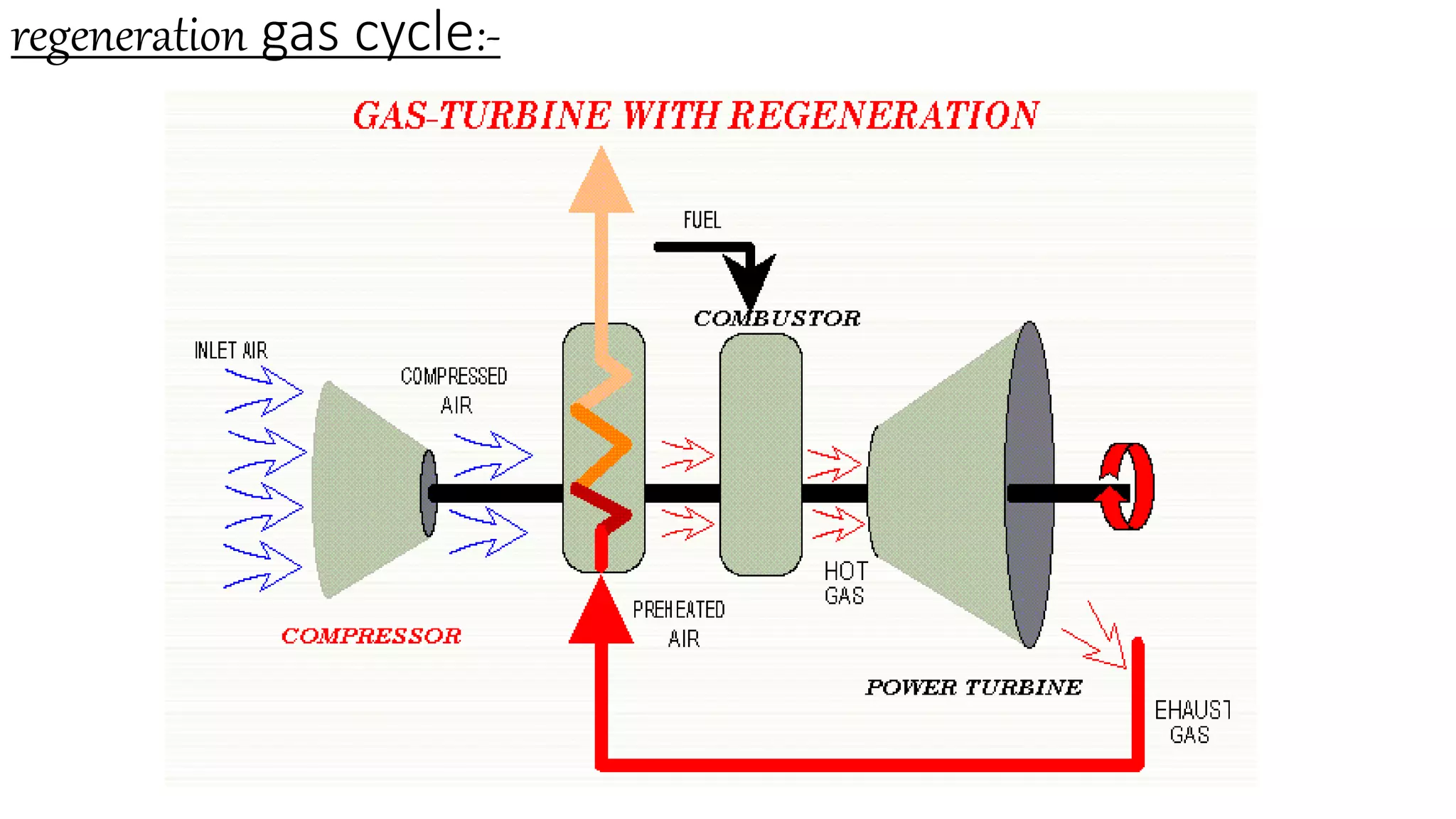 regeneration gas cycle:-

GAS-TURBINE WITH REGENERATION

FUEL

COMBUSTOR

INLET AIR

COMPRESSED AIR

HOT GAS

PREHEATED AIR

COMPRESSOR

POWER TURBINE

EHAUST GAS